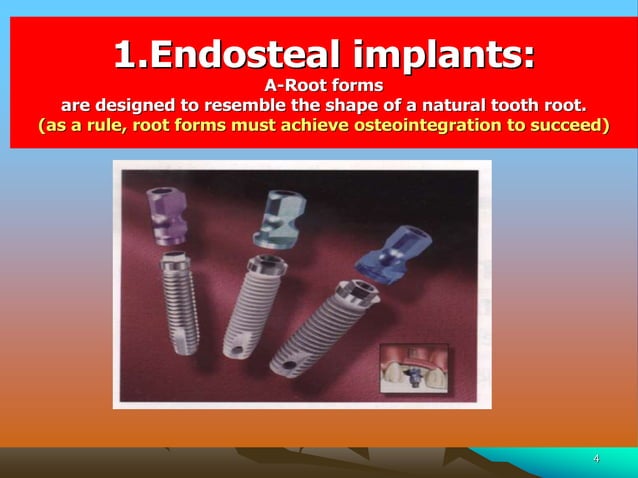 1.Endosteal implants:

A-Root forms

are designed to resemble the shape of a natural tooth root.

(as a rule, root forms must achieve osteointegration to succeed)

4